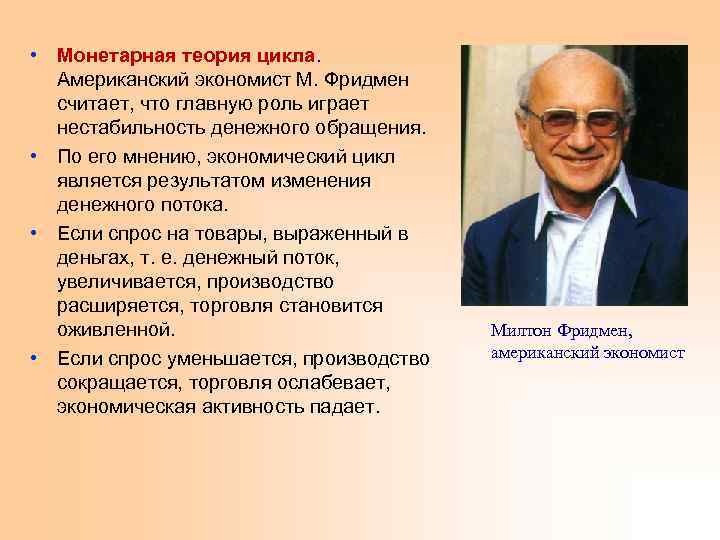 • Монетарная теория цикла. Американский экономист М. Фридмен считает, что главную роль играет нестабильность денежного обращения.

• По его мнению, экономический цикл является результатом изменения денежного потока.

• Если спрос на товары, выраженный в деньгах, т. е. денежный поток, увеличивается, производство расширяется, торговля становится оживленной.

• Если спрос уменьшается, производство сокращается, торговля ослабевает, экономическая активность падает.

Милтон Фридмен, американский экономист